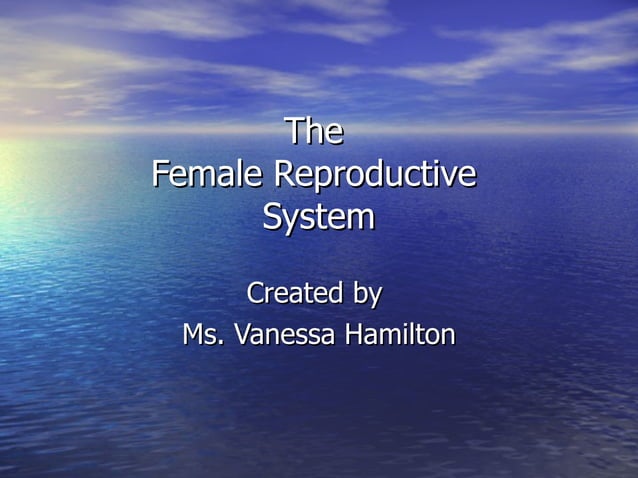 The
Female Reproductive
System

Created by
Ms. Vanessa Hamilton